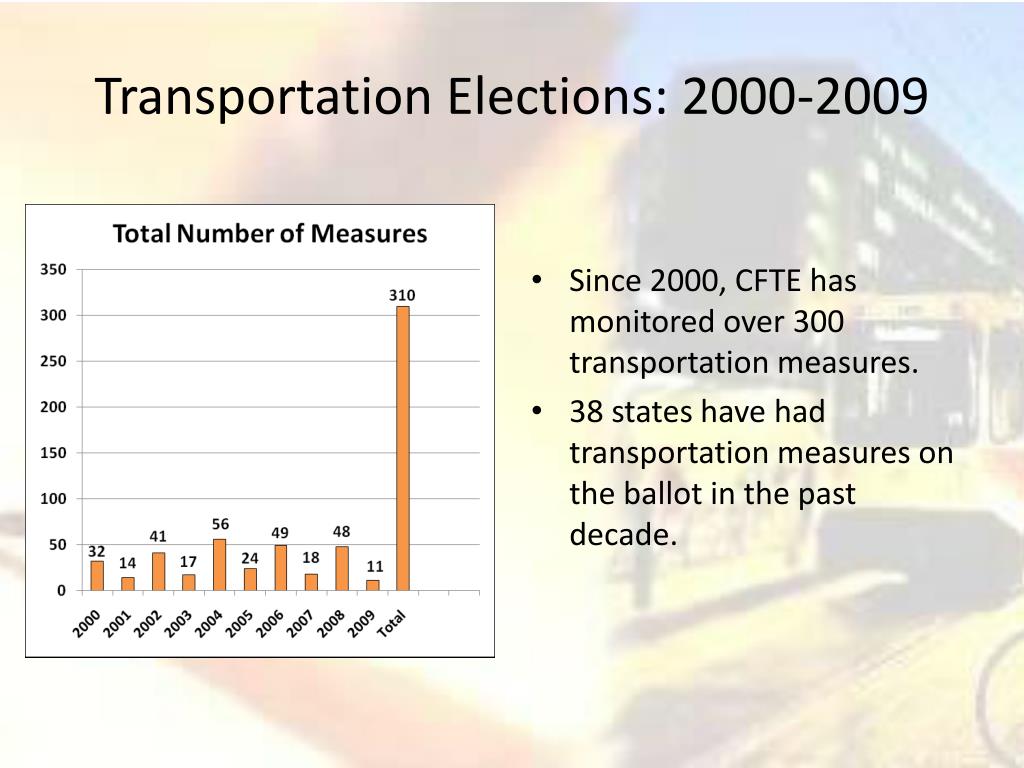 Transportation Elections: 2000-2009

Total Number of Measures

350
300
250
200
150
100
50
0

32 14 41 17 56 24 49 18 48 11 310

2000 2001 2002 2003 2004 2005 2006 2007 2008 2009 Total

• Since 2000, CFTE has monitored over 300 transportation measures.
• 38 states have had transportation measures on the ballot in the past decade.